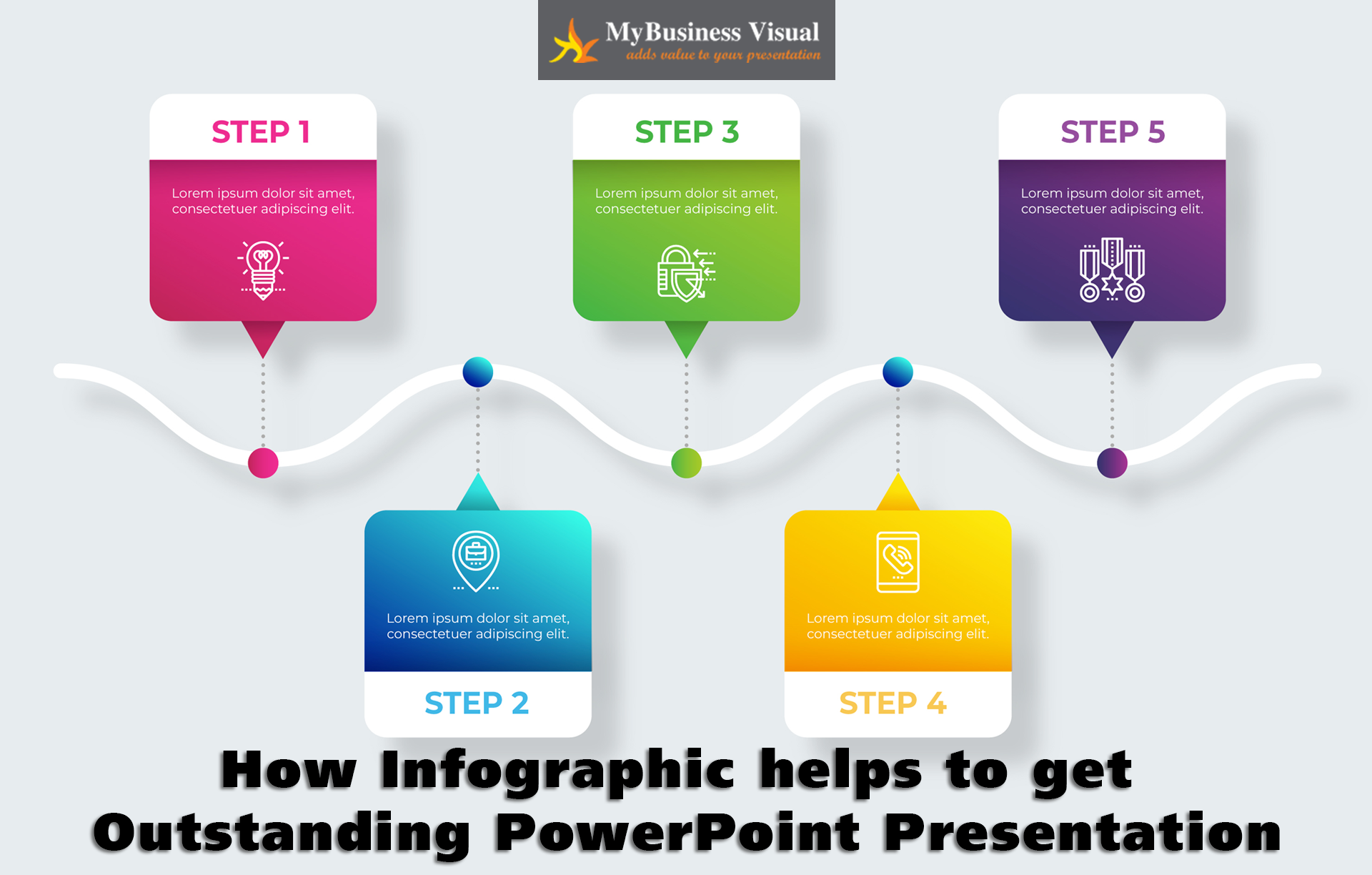 MyBusiness Visual
adds value to your presentation

STEP 1
Lorem ipsum dolor sit amet, consectetuer adipiscing elit.

STEP 3
Lorem ipsum dolor sit amet, consectetuer adipiscing elit.

STEP 5
Lorem ipsum dolor sit amet, consectetuer adipiscing elit.

Lorem ipsum dolor sit amet, consectetuer adipiscing elit.
STEP 2

Lorem ipsum dolor sit amet, consectetuer adipiscing elit.
STEP 4

How Infographic helps to get Outstanding PowerPoint Presentation